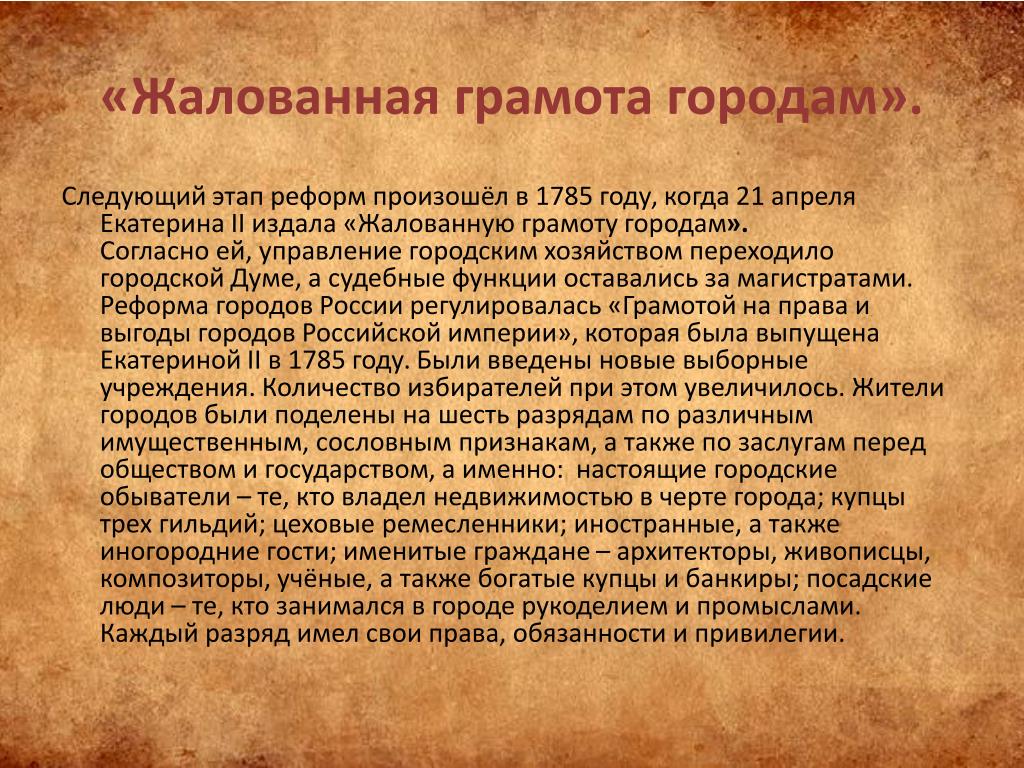 «Жалованная грамота городам».

Следующий этап реформ произошёл в 1785 году, когда 21 апреля Екатерина II издала «Жалованную грамоту городам». Согласно ей, управление городским хозяйством переходило городской Думе, а судебные функции оставались за магистратами. Реформа городов России регулировалась «Грамотой на права и выгоды городов Российской империи», которая была выпущена Екатериной II в 1785 году. Были введены новые выборные учреждения. Количество избирателей при этом увеличилось. Жители городов были поделены на шесть разрядам по различным имущественным, сословным признакам, а также по заслугам перед обществом и государством, а именно: настоящие городские обыватели – те, кто владел недвижимостью в черте города; купцы трех гильдий; цеховые ремесленники; иностранные, а также иногородние гости; именитые граждане – архитекторы, живописцы, композиторы, учёные, а также богатые купцы и банкиры; посадские люди – те, кто занимался в городе рукоделием и промыслами. Каждый разряд имел свои права, обязанности и привилегии.